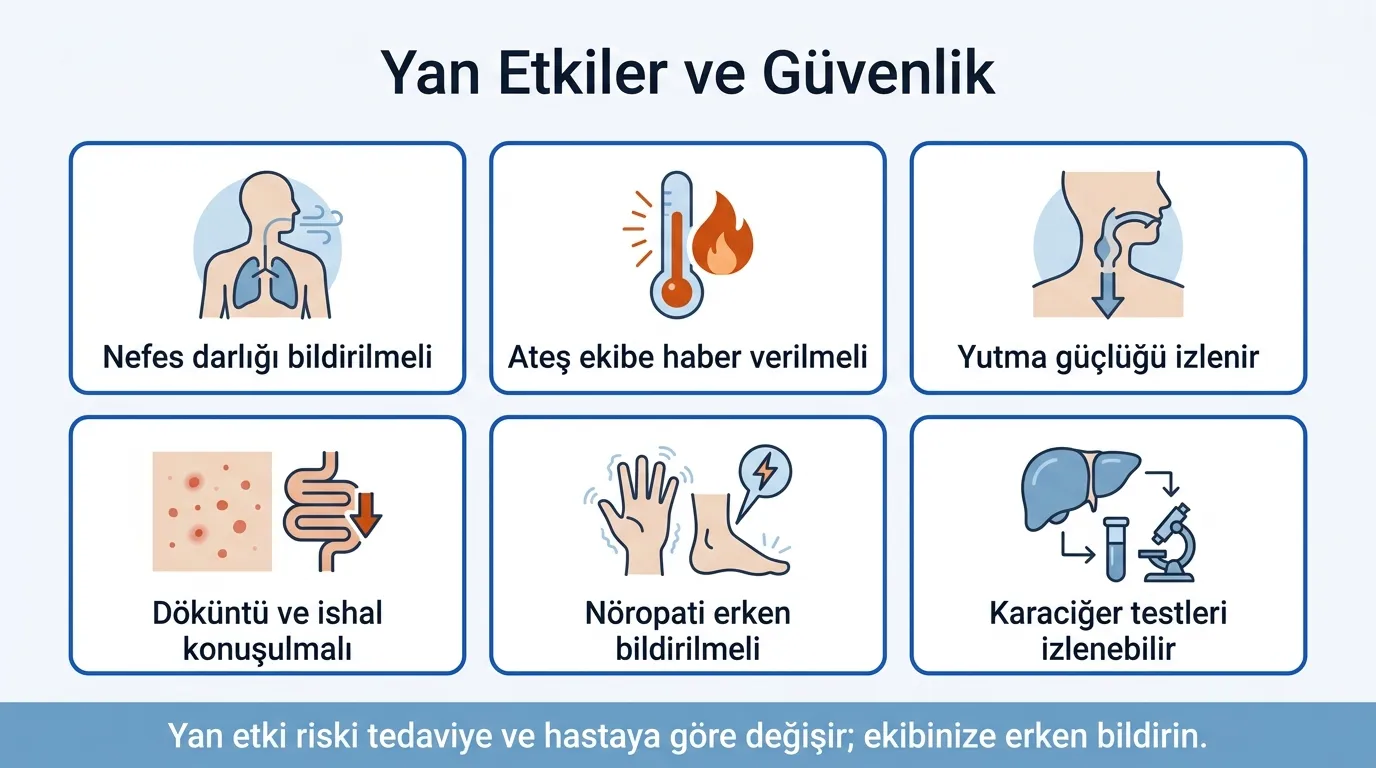 Yan Etkiler ve Güvenlik

Nefes darlığı bildirilmeli

Ateş ekibe haber verilmeli

Yutma güçlüğü izlenir

Döküntü ve ishal konuşulmalı

Nöropati erken bildirilmeli

Karaciğer testleri izlenebilir

Yan etki riski tedaviye ve hastaya göre değişir; ekibinize erken bildirin.